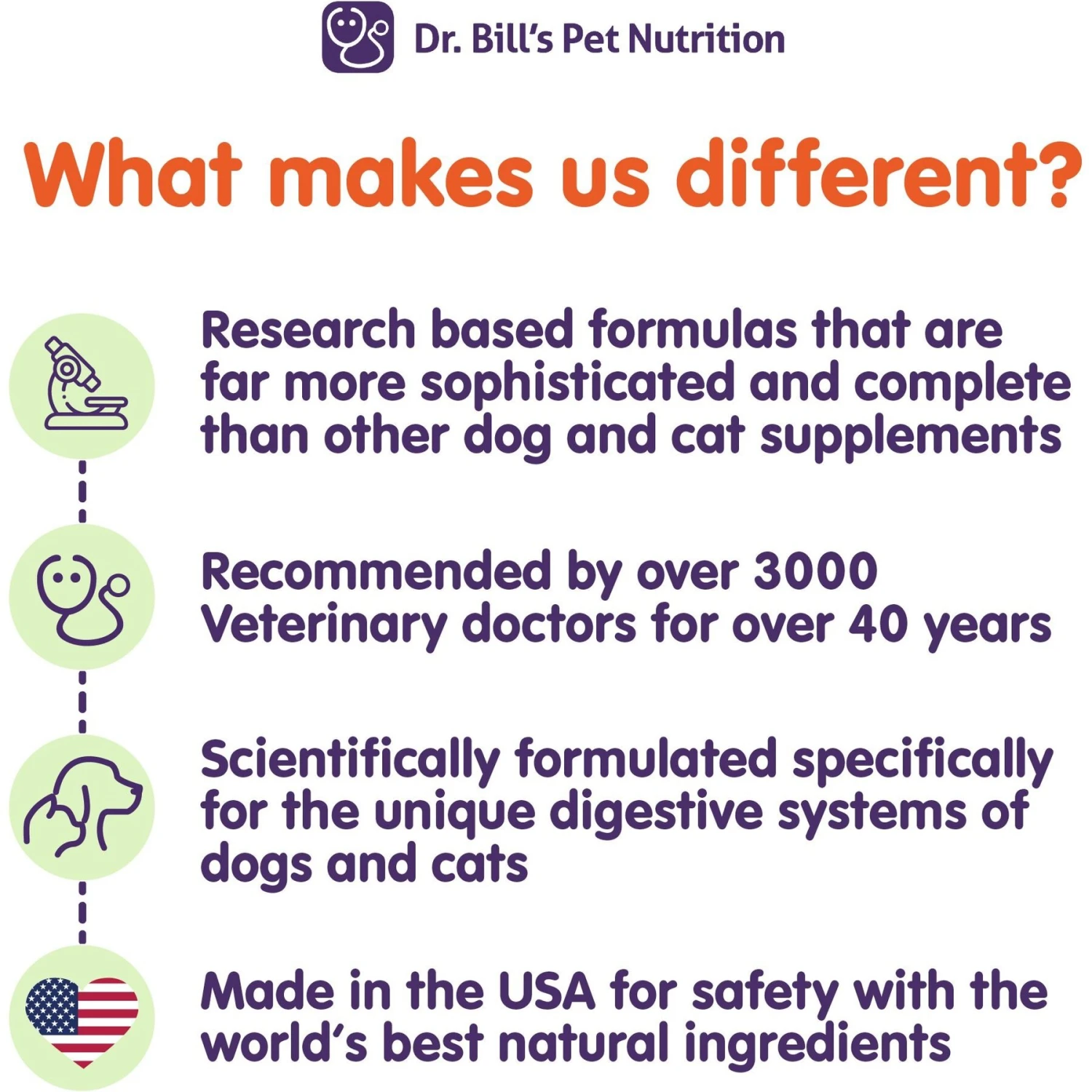 Dr. Bill's Pet Nutrition

What makes us different?

Research based formulas that are far more sophisticated and complete than other dog and cat supplements

Recommended by over 3000 Veterinary doctors for over 40 years

Scientifically formulated specifically for the unique digestive systems of dogs and cats

Made in the USA for safety with the world's best natural ingredients